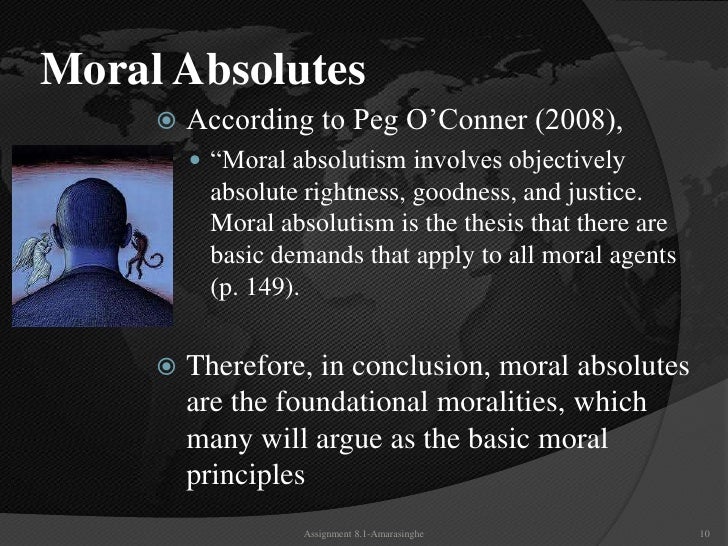 Moral Absolutes

According to Peg O’Conner (2008),

“Moral absolutism involves objectively absolute rightness, goodness, and justice. Moral absolutism is the thesis that there are basic demands that apply to all moral agents (p. 149).

Therefore, in conclusion, moral absolutes are the foundational moralities, which many will argue as the basic moral principles

Assignment 8.1-Amarasinghe

10